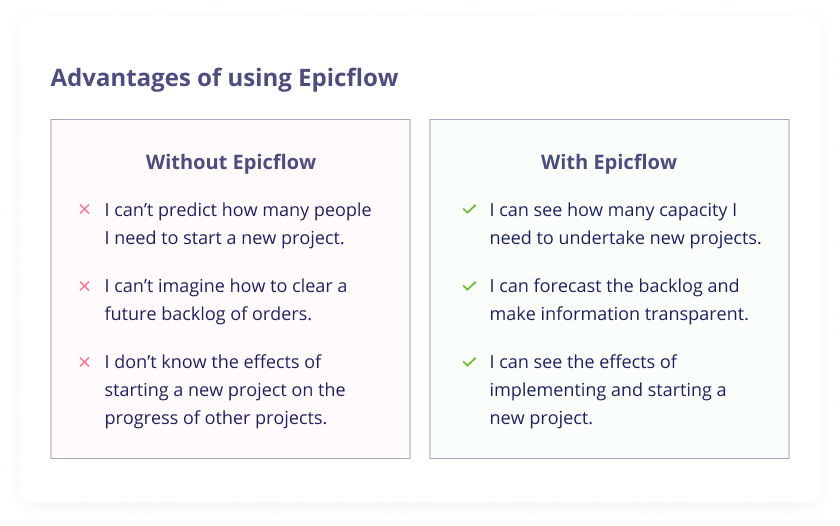 Advantages of using Epicflow

Without Epicflow

× I can't predict how many people I need to start a new project.

× I can't imagine how to clear a future backlog of orders.

× I don't know the effects of starting a new project on the progress of other projects.

With Epicflow

✓ I can see how many capacity I need to undertake new projects.

✓ I can forecast the backlog and make information transparent.

✓ I can see the effects of implementing and starting a new project.